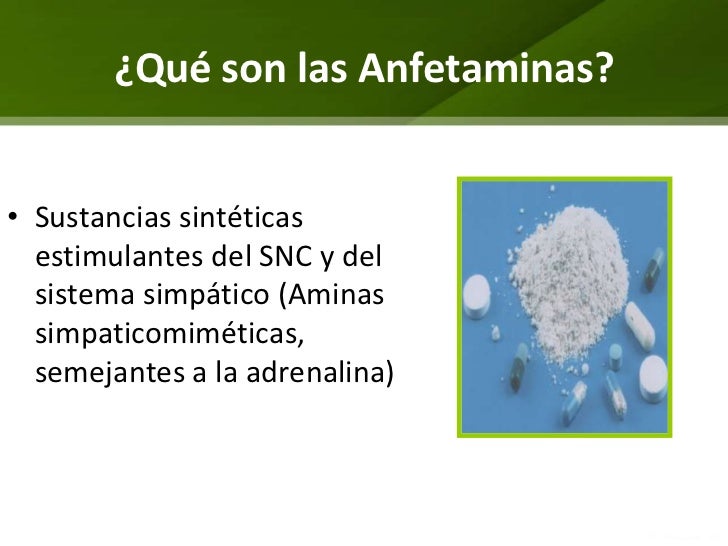 ¿Qué son las Anfetaminas?

• Sustancias sintéticas estimulantes del SNC y del sistema simpático (Aminas simpaticomiméticas, semejantes a la adrenalina)